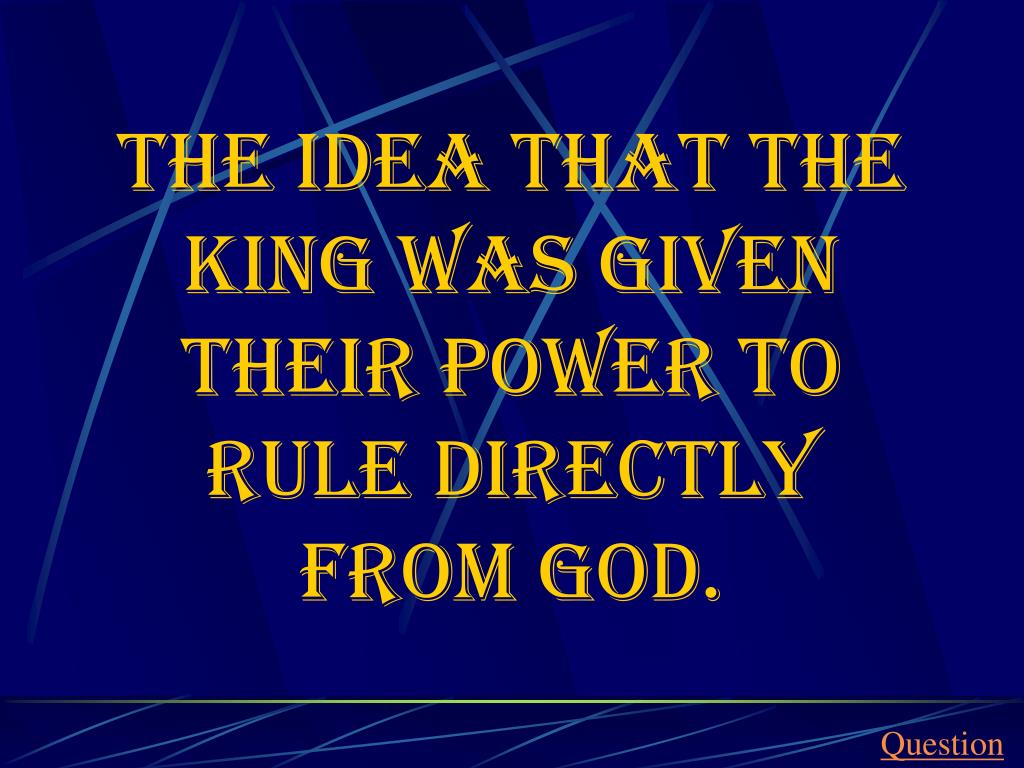 The idea that the king was given their power to rule directly from God.

Question